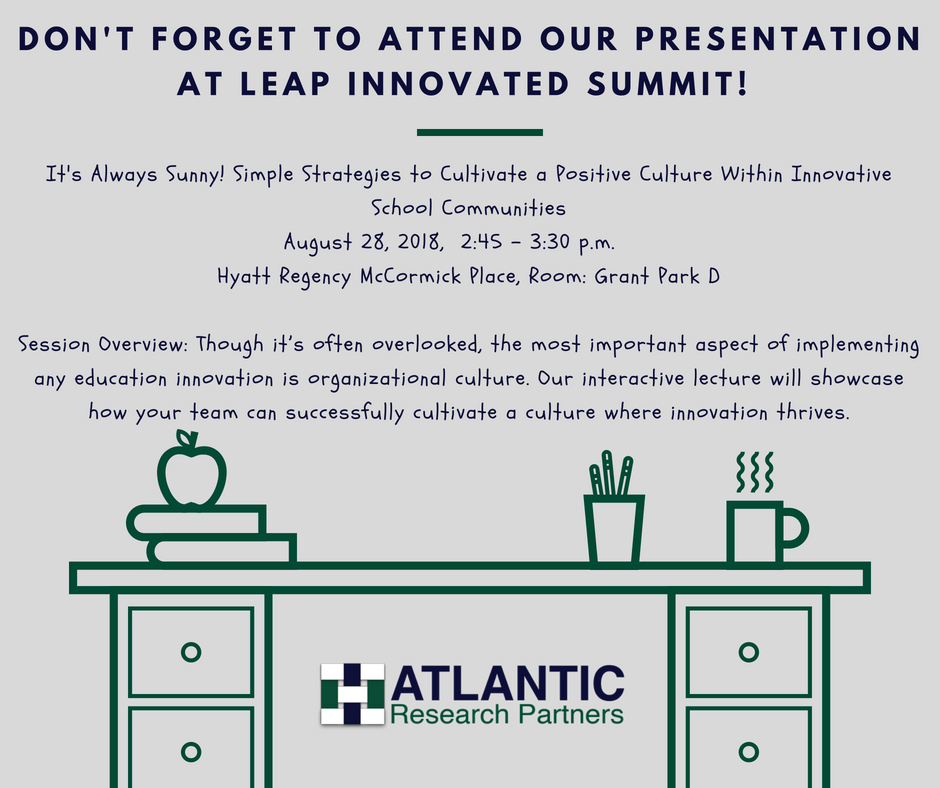 DON'T FORGET TO ATTEND OUR PRESENTATION AT LEAP INNOVATED SUMMIT!

It's Always Sunny! Simple Strategies to Cultivate a Positive Culture Within Innovative School Communities
August 28, 2018, 2:45 - 3:30 p.m.
Hyatt Regency McCormick Place, Room: Grant Park D

Session Overview: Though it's often overlooked, the most important aspect of implementing any education innovation is organizational culture. Our interactive lecture will showcase how your team can successfully cultivate a culture where innovation thrives.

ATLANTIC
Research Partners